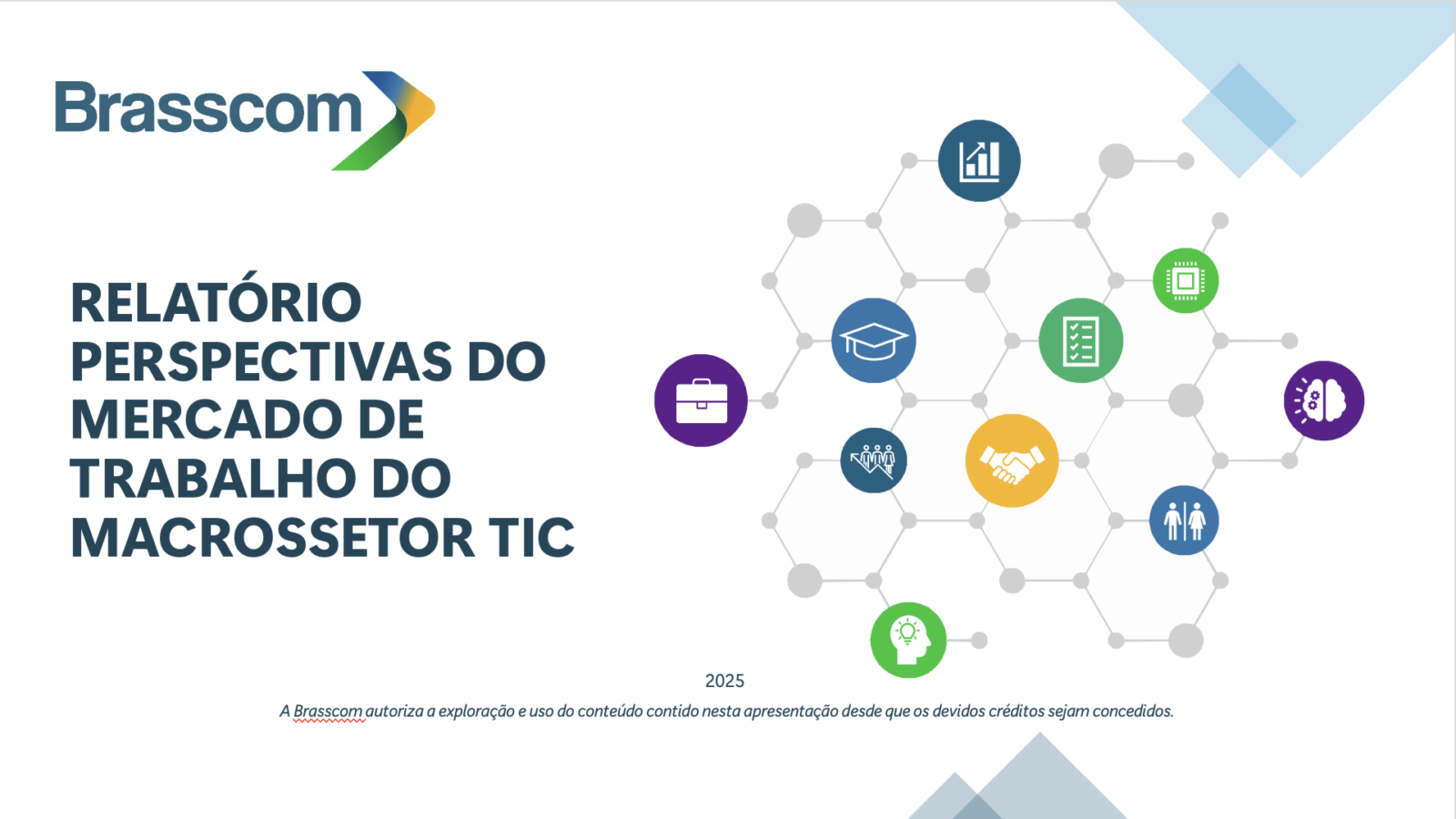 Brasscom

RELATÓRIO PERSPECTIVAS DO MERCADO DE TRABALHO DO MACROSSETOR TIC

2025

A Brasscom autoriza a exploração e uso do conteúdo contido nesta apresentação desde que os devidos créditos sejam concedidos.